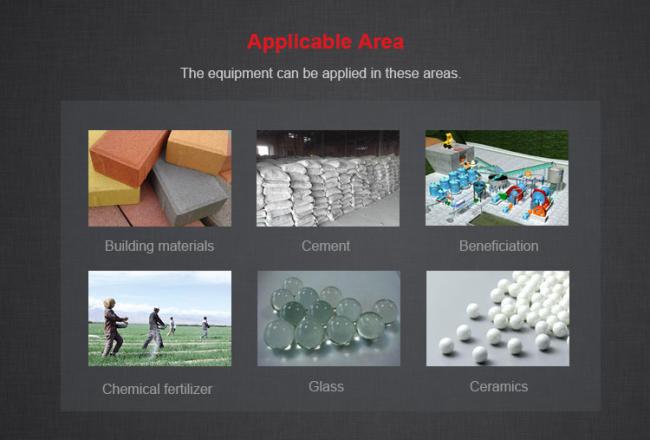 Applicable Area

The equipment can be applied in these areas.

Building materials

Cement

Beneficiation

Chemical fertilizer

Glass

Ceramics